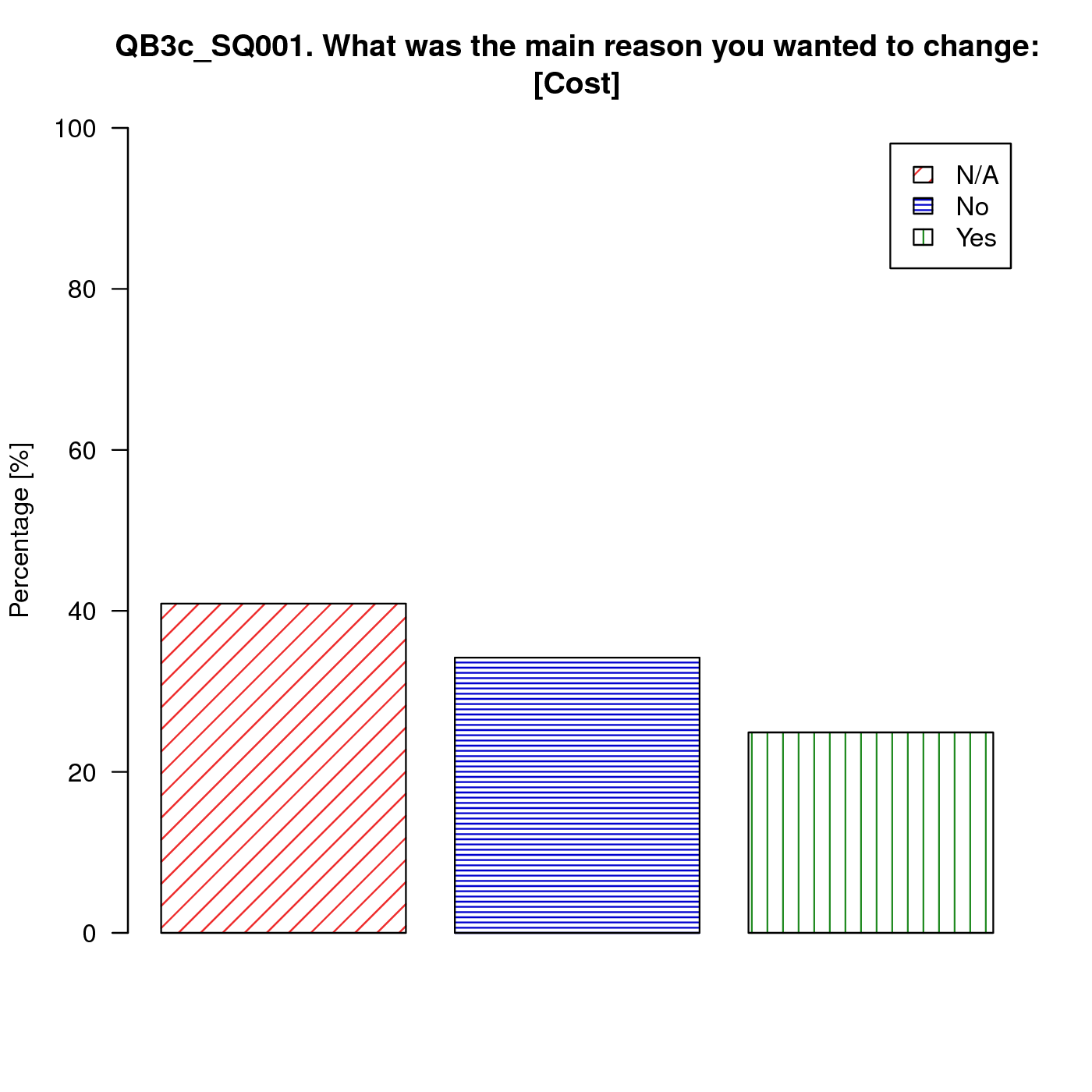 QB3c_SQ001. What was the main reason you wanted to change: [Cost]

N/A
No
Yes

Percentage [%]

100
80
60
40
20
0